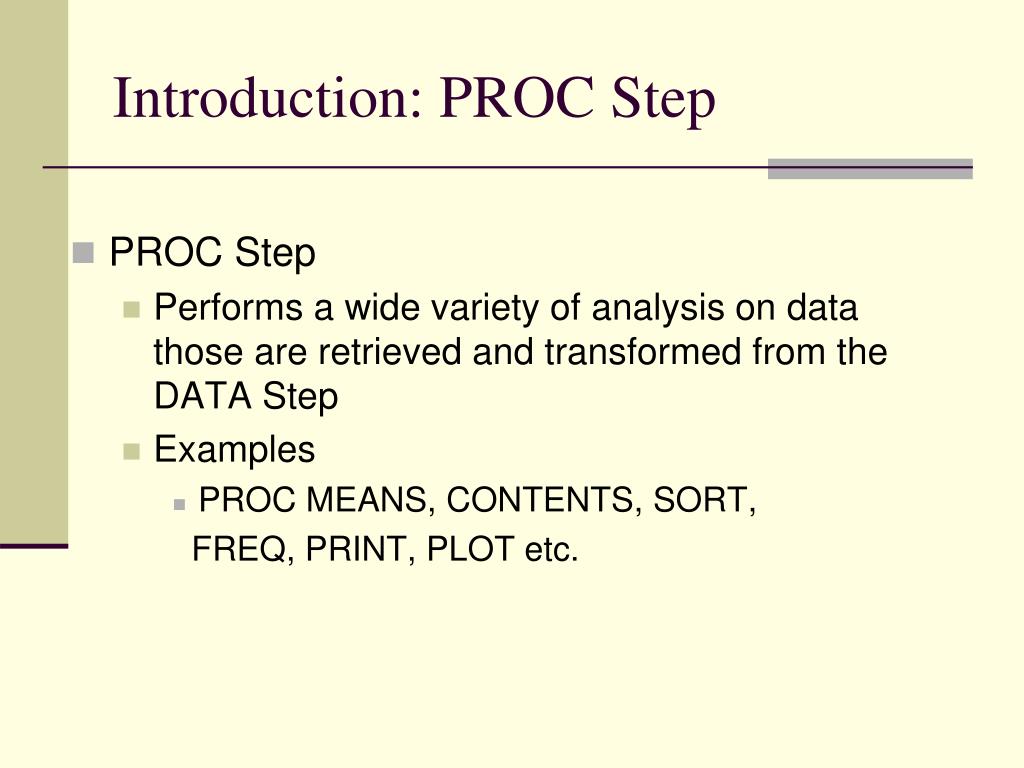 Introduction: PROC Step

PROC Step

Performs a wide variety of analysis on data those are retrieved and transformed from the DATA Step

Examples

PROC MEANS, CONTENTS, SORT, FREQ, PRINT, PLOT etc.